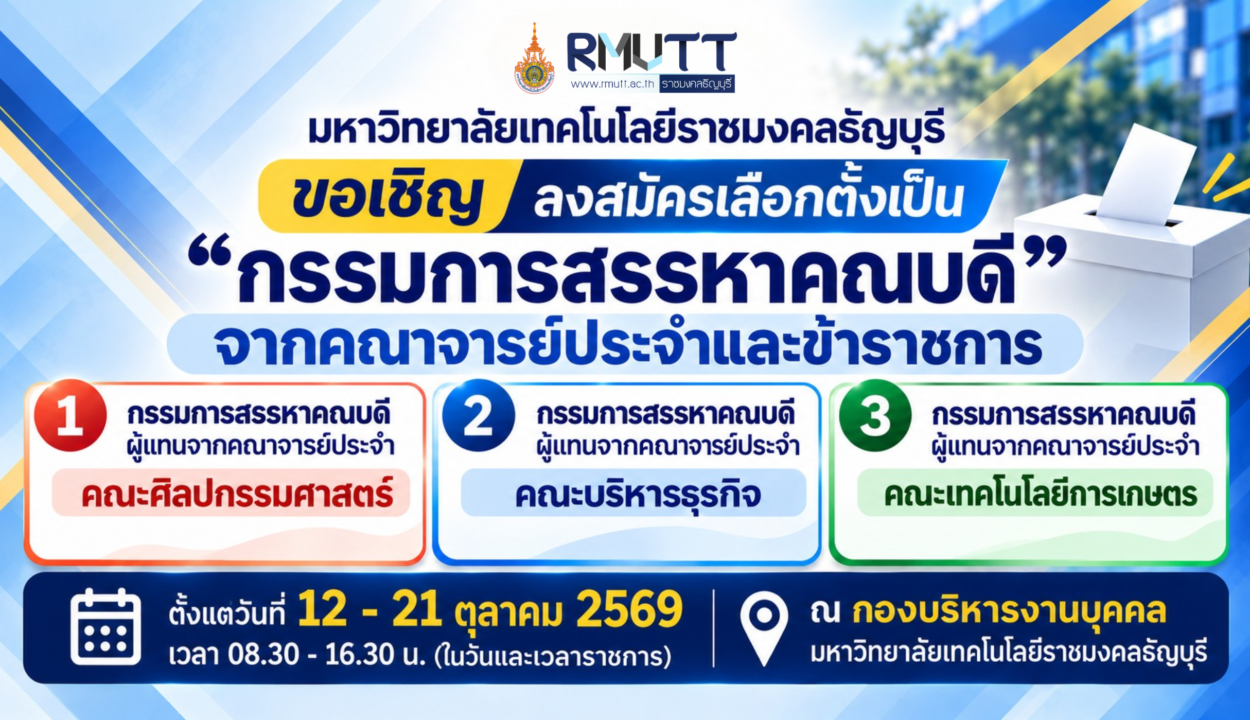 RMUTT
www.rmutt.ac.th ราชมงคลธัญบุรี

มหาวิทยาลัยเทคโนโลยีราชมงคลธัญบุรี

ขอเชิญ ลงสมัครเลือกตั้งเป็น

"กรรมการสรรหาคณบดี"

จากคณาจารย์ประจำและข้าราชการ

1 กรรมการสรรหาคณบดี
ผู้แทนจากคณาจารย์ประจำ
คณะศิลปกรรมศาสตร์

2 กรรมการสรรหาคณบดี
ผู้แทนจากคณาจารย์ประจำ
คณะบริหารธุรกิจ

3 กรรมการสรรหาคณบดี
ผู้แทนจากคณาจารย์ประจำ
คณะเทคโนโลยีการเกษตร

ตั้งแต่วันที่ 12 - 21 ตุลาคม 2569
เวลา 08.30 - 16.30 น. (ในวันและเวลาราชการ)

ณ กองบริหารงานบุคคล
มหาวิทยาลัยเทคโนโลยีราชมงคลธัญบุรี